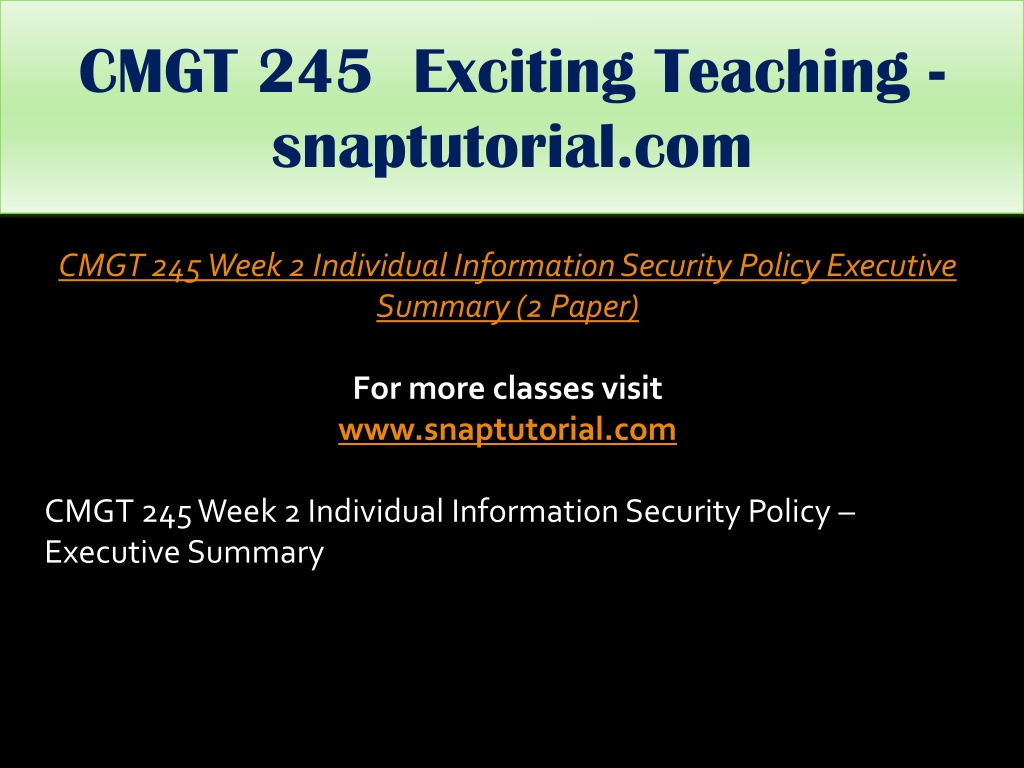 CMGT 245 Exciting Teaching - snaptutorial.com

CMGT 245 Week 2 Individual Information Security Policy Executive Summary (2 Paper)

For more classes visit
www.snaptutorial.com

CMGT 245 Week 2 Individual Information Security Policy – Executive Summary